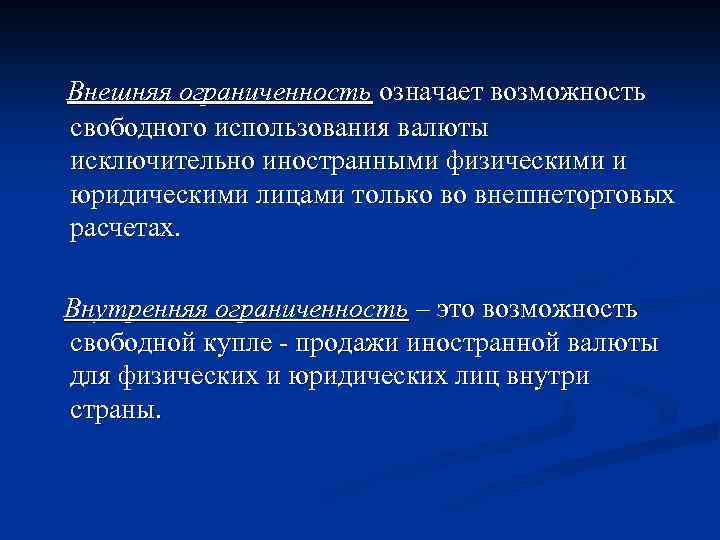 Внешняя ограниченность означает возможность свободного использования валюты исключительно иностранными физическими и юридическими лицами только во внешнеторговых расчетах.

Внутренняя ограниченность – это возможность свободной купле - продажи иностранной валюты для физических и юридических лиц внутри страны.